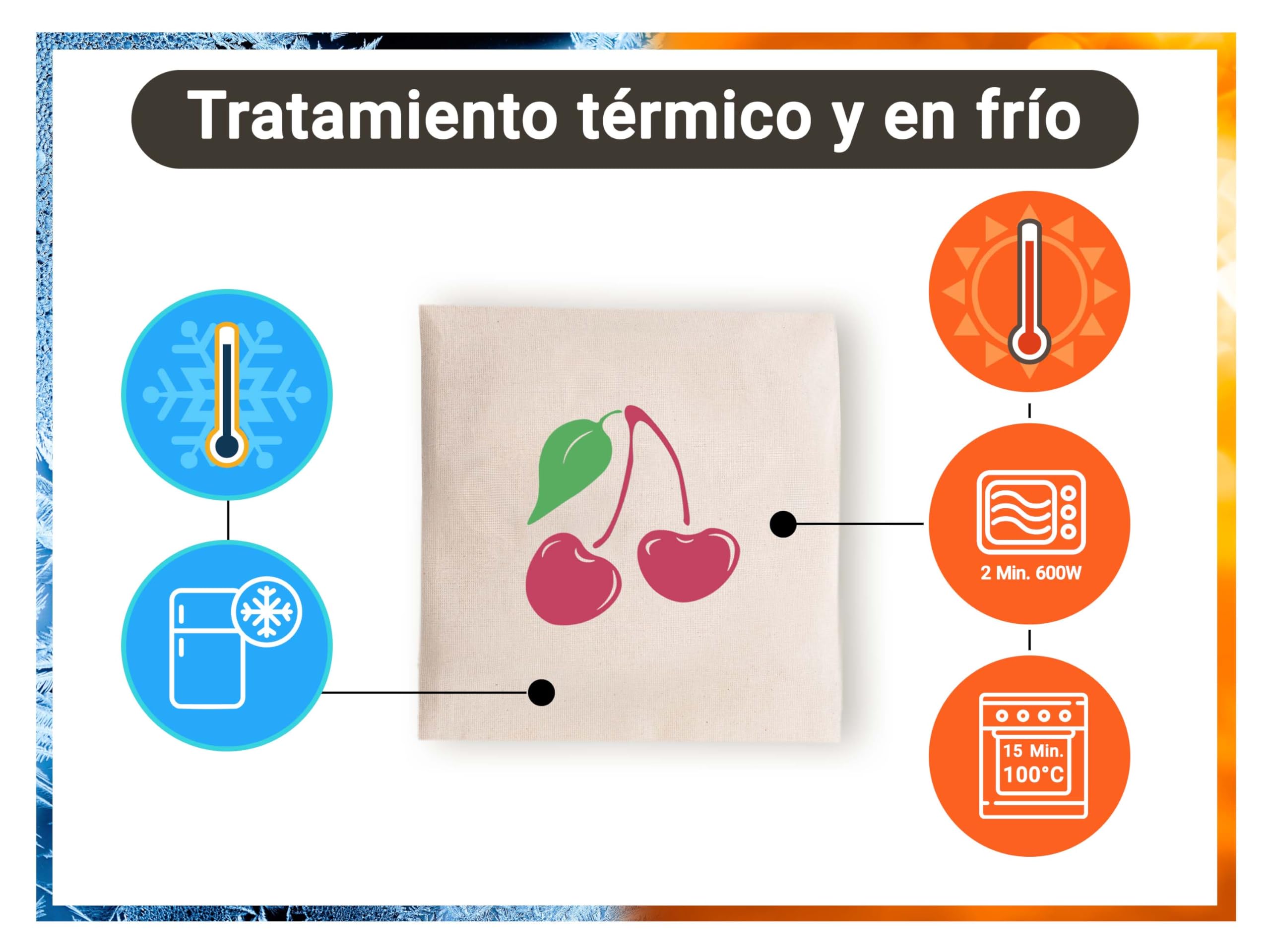 Tratamiento térmico y en frío

2 Min. 600W

15 Min.
100°C